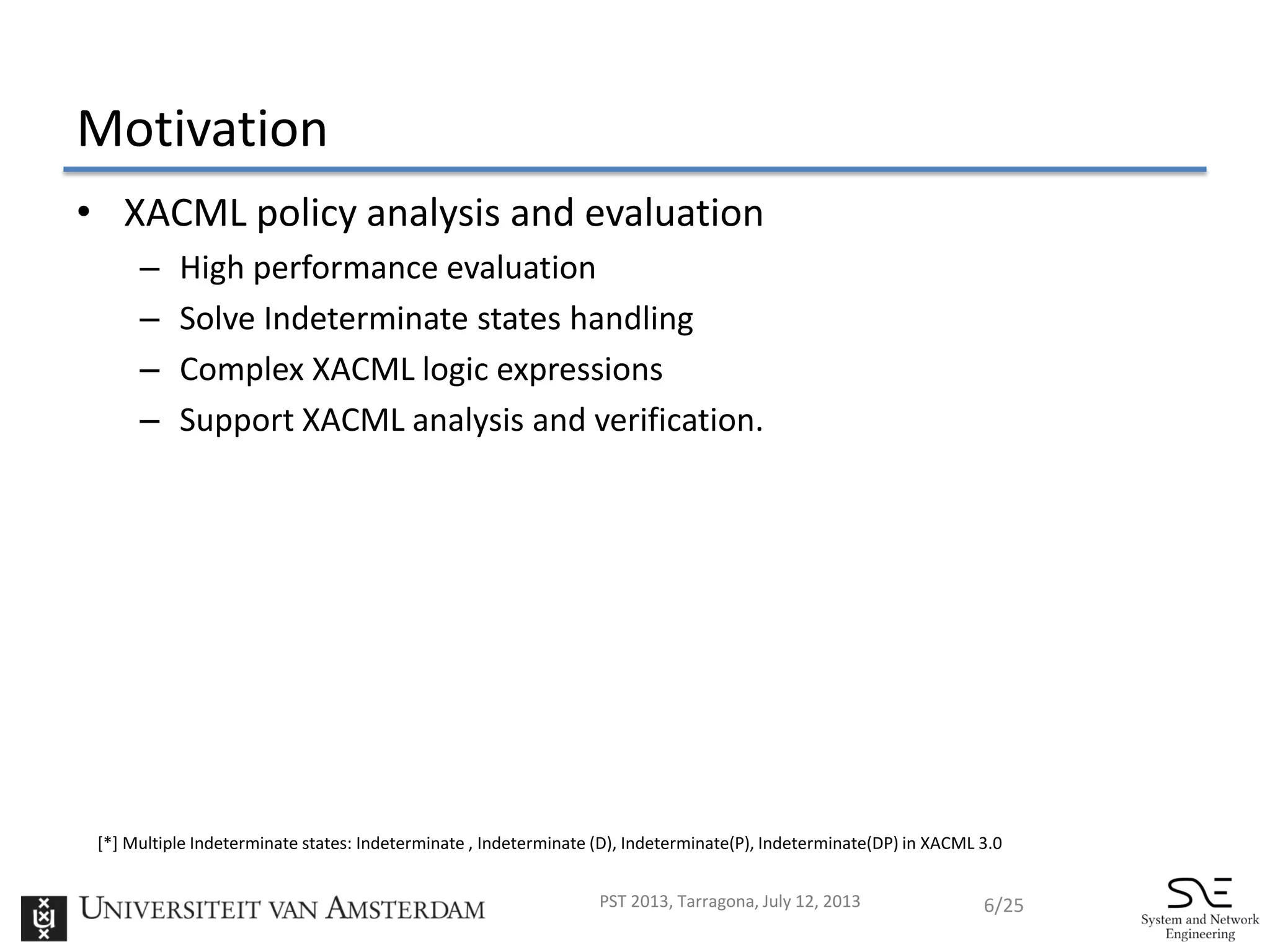 Motivation

• XACML policy analysis and evaluation
– High performance evaluation
– Solve Indeterminate states handling
– Complex XACML logic expressions
– Support XACML analysis and verification.

[*] Multiple Indeterminate states: Indeterminate , Indeterminate (D), Indeterminate(P), Indeterminate(DP) in XACML 3.0

UNIVERSITEIT VAN AMSTERDAM

PST 2013, Tarragona, July 12, 2013

6/25

SNE
System and Network Engineering